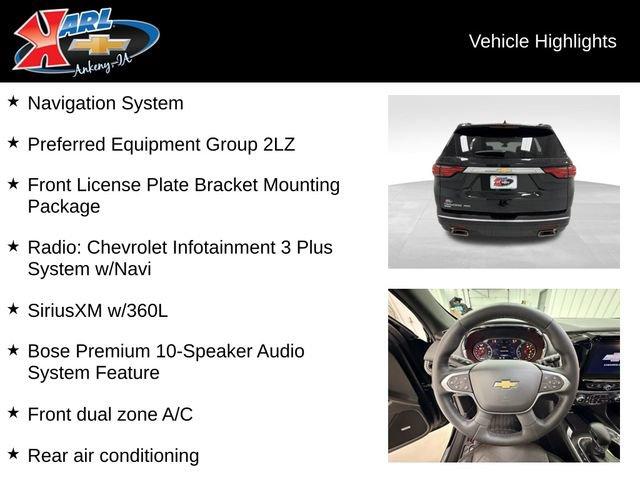 KARL
Ankeny-IA

Vehicle Highlights

★ Navigation System

★ Preferred Equipment Group 2LZ

★ Front License Plate Bracket Mounting Package

★ Radio: Chevrolet Infotainment 3 Plus System w/Navi

★ SiriusXM w/360L

★ Bose Premium 10-Speaker Audio System Feature

★ Front dual zone A/C

★ Rear air conditioning